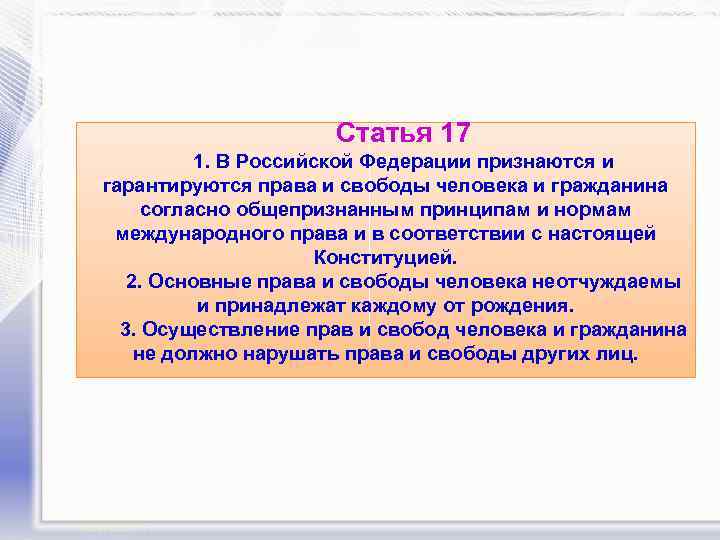 Статья 17

1. В Российской Федерации признаются и гарантируются права и свободы человека и гражданина согласно общепризнанным принципам и нормам международного права и в соответствии с настоящей Конституцией.

2. Основные права и свободы человека неотчуждаемы и принадлежат каждому от рождения.

3. Осуществление прав и свобод человека и гражданина не должно нарушать права и свободы других лиц.